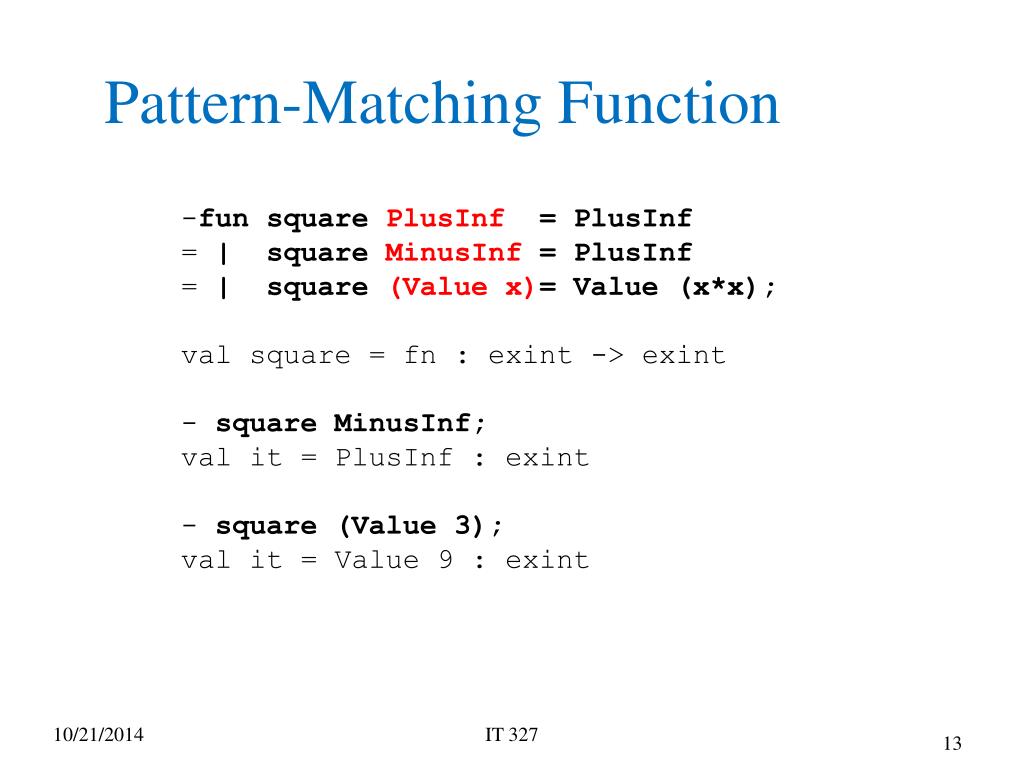 Pattern-Matching Function

-fun square PlusInf  = PlusInf
= |  square MinusInf = PlusInf
= |  square (Value x)= Value (x*x);

val square = fn : exint -> exint

- square MinusInf;
val it = PlusInf : exint

- square (Value 3);
val it = Value 9 : exint

10/21/2014

IT 327

13